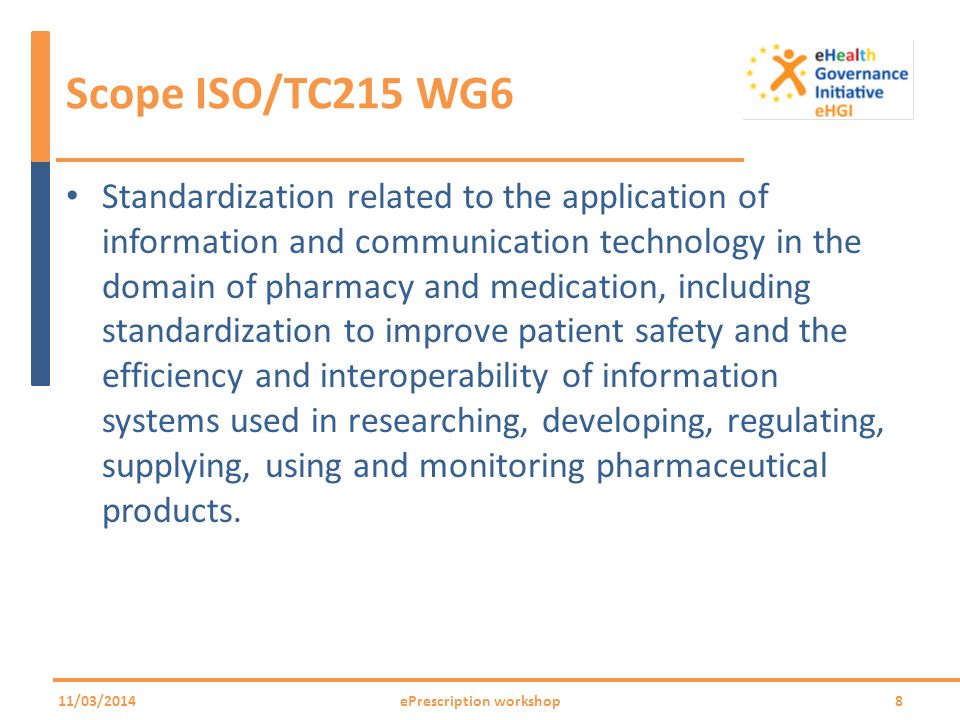 Scope ISO/TC215 WG6

eHealth Governance Initiative eHGI

• Standardization related to the application of information and communication technology in the domain of pharmacy and medication, including standardization to improve patient safety and the efficiency and interoperability of information systems used in researching, developing, regulating, supplying, using and monitoring pharmaceutical products.

11/03/2014 ePrescription workshop 8